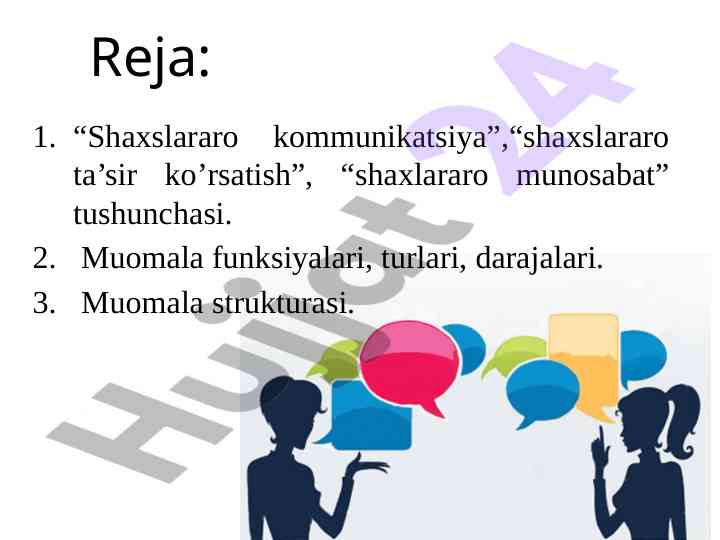 Reja:

1. “Shaxslararo kommunikatsiya”,“shaxslararo ta’sir ko’rsatish”, “shaxlararo munosabat” tushunchasi.
2. Muomala funksiyalari, turlari, darajalari.
3. Muomala strukturasi.

Hujjat24